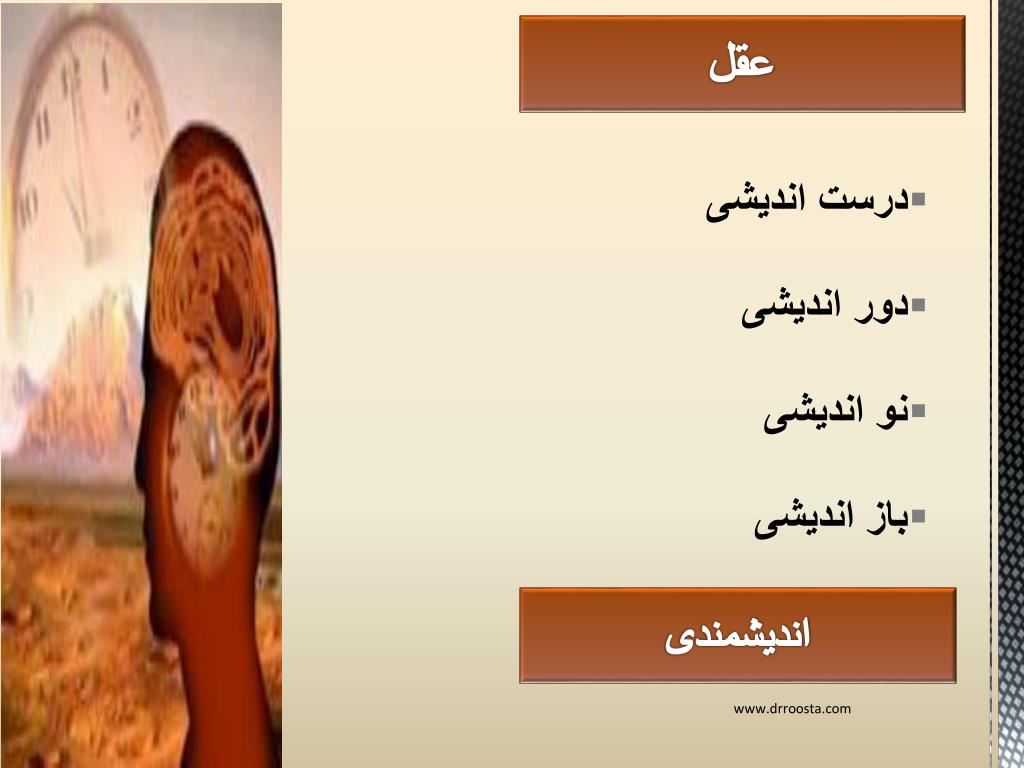 عقل

▪درست اندیشی

▪دور اندیشی

▪نو اندیشی

▪باز اندیشی

اندیشمندی

www.drroosta.com